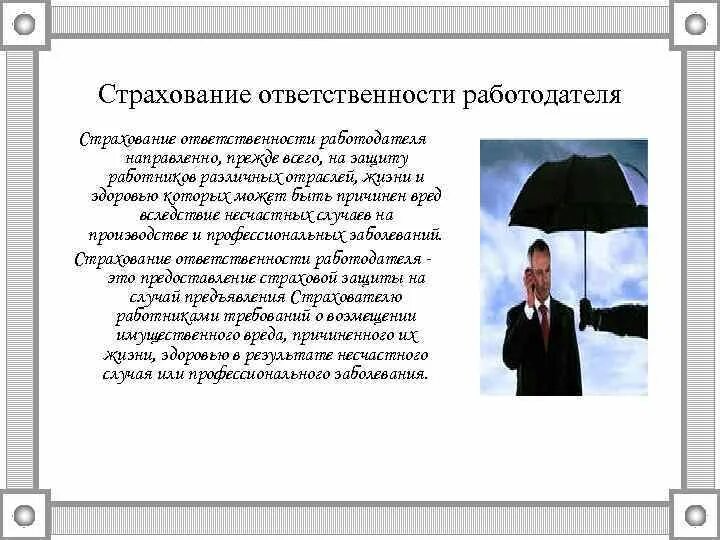 Страхование ответственности работодателя

Страхование ответственности работодателя направленно, прежде всего, на защиту работников различных отраслей, жизни и здоровью которых может быть причинен вред вследствие несчастных случаев на производстве и профессиональных заболеваний.

Страхование ответственности работодателя - это предоставление страховой защиты на случай предъявления Страхователю работниками требований о возмещении имущественного вреда, причиненного их жизни, здоровью в результате несчастного случая или профессионального заболевания.